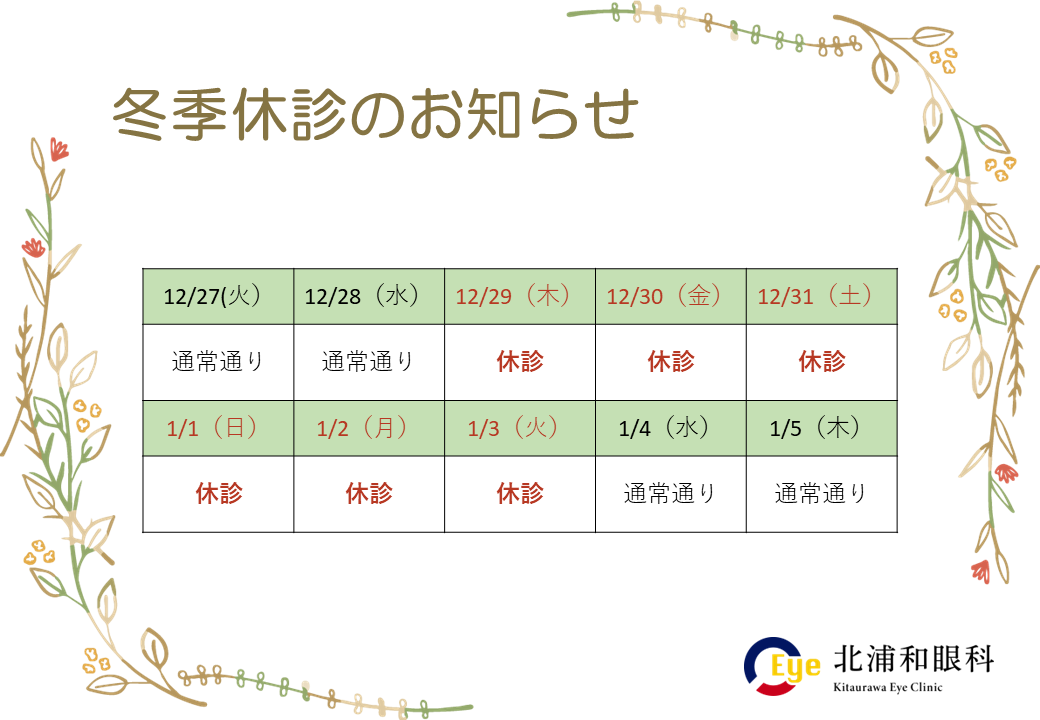 冬季休診のお知らせ

| 12/27(火） | 12/28（水） | 12/29（木） | 12/30（金） | 12/31（土） |
|---|---|---|---|---|
| 通常通り | 通常通り | 休診 | 休診 | 休診 |
| 1/1（日） | 1/2（月） | 1/3（火） | 1/4（水） | 1/5（木） |
| 休診 | 休診 | 休診 | 通常通り | 通常通り |

Eye 北浦和眼科
Kitaurawa Eye Clinic